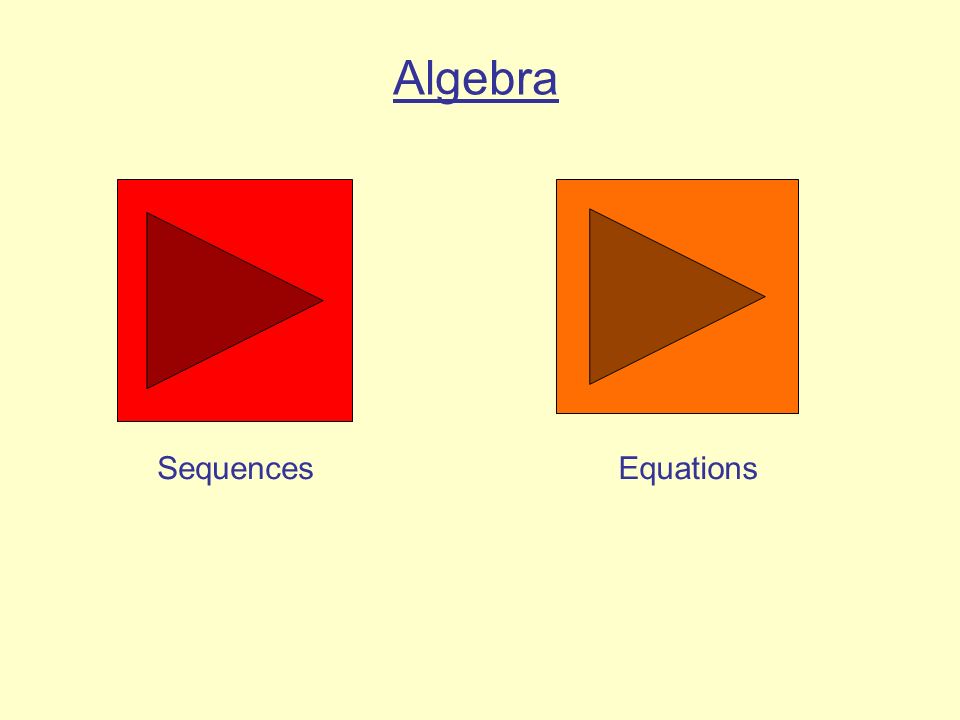 Algebra

Sequences

Equations